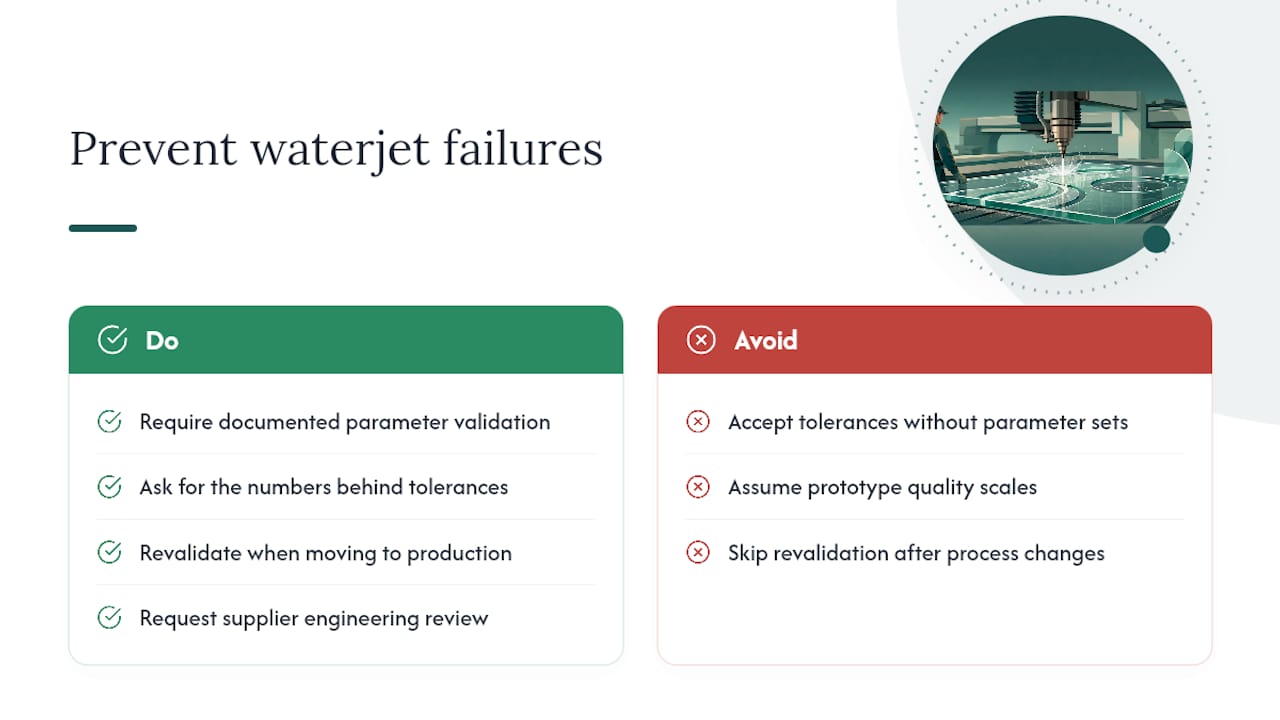 Prevent waterjet failures

Do

Require documented parameter validation

Ask for the numbers behind tolerances

Revalidate when moving to production

Request supplier engineering review

Avoid

Accept tolerances without parameter sets

Assume prototype quality scales

Skip revalidation after process changes